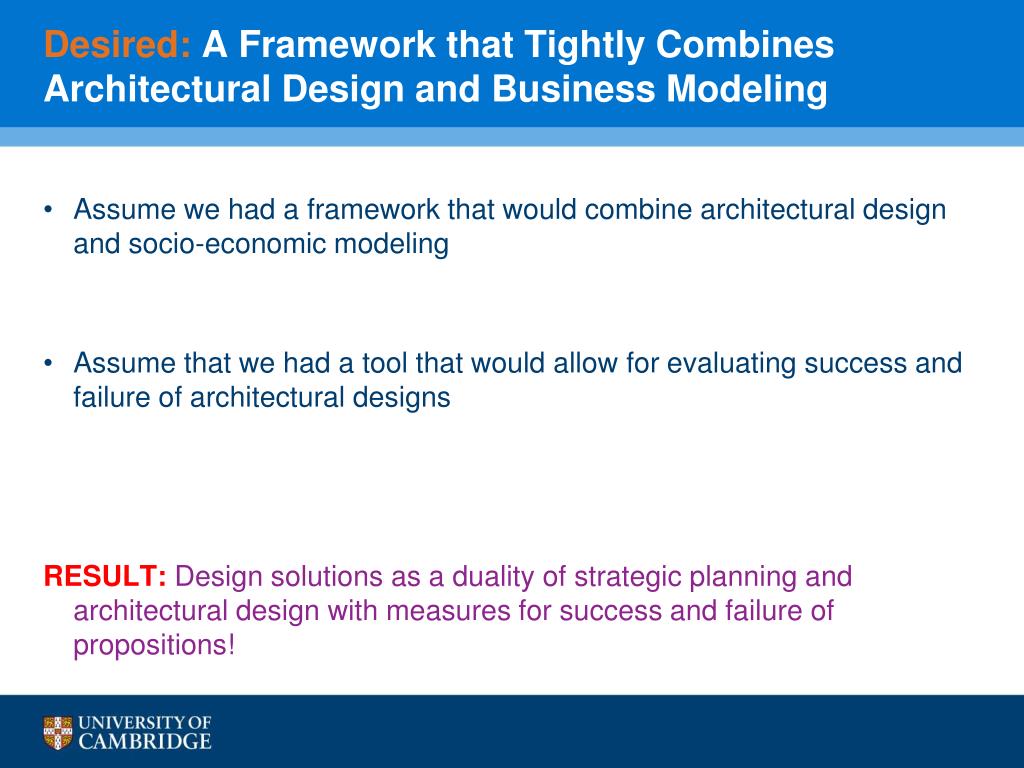 Desired: A Framework that Tightly Combines Architectural Design and Business Modeling

• Assume we had a framework that would combine architectural design and socio-economic modeling

• Assume that we had a tool that would allow for evaluating success and failure of architectural designs

RESULT: Design solutions as a duality of strategic planning and architectural design with measures for success and failure of propositions!

UNIVERSITY OF CAMBRIDGE